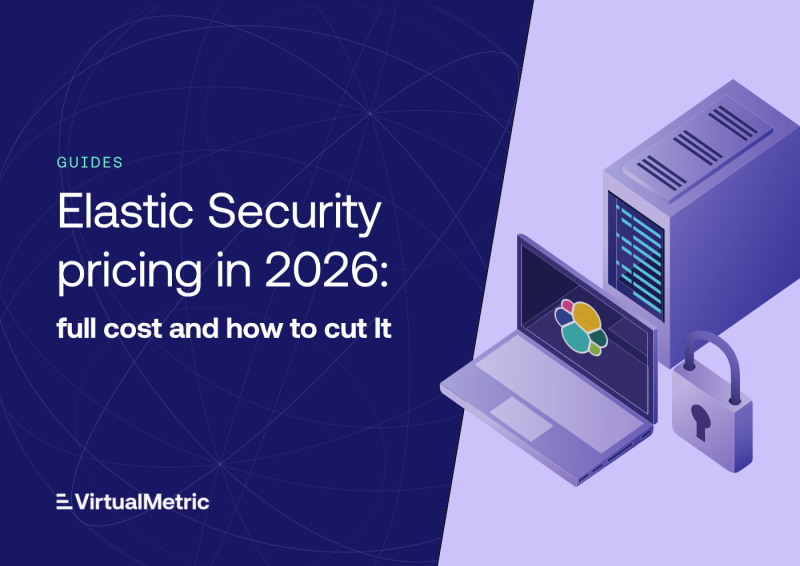 GUIDES

Elastic Security pricing in 2026:

full cost and how to cut It

VirtualMetric